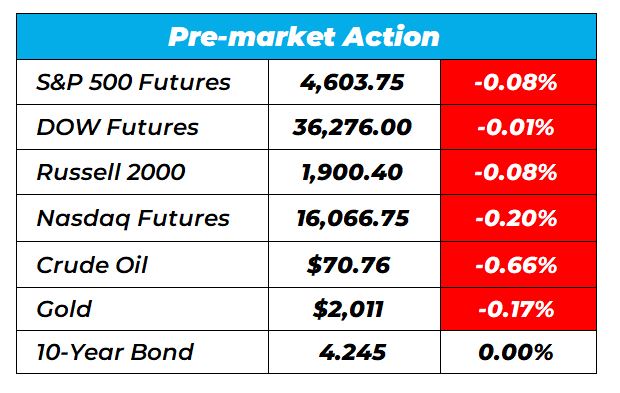 | Pre-market Action | | |
|---|---|---|
| S&P 500 Futures | 4,603.75 | -0.08% |
| DOW Futures | 36,276.00 | -0.01% |
| Russell 2000 | 1,900.40 | -0.08% |
| Nasdaq Futures | 16,066.75 | -0.20% |
| Crude Oil | \$70.76 | -0.66% |
| Gold | \$2,011 | -0.17% |
| 10-Year Bond | 4.245 | 0.00% |